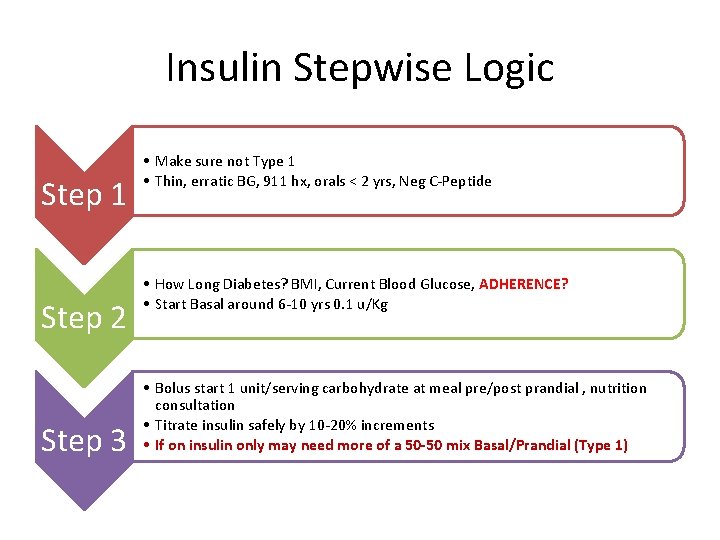 Insulin Stepwise Logic

Step 1

• Make sure not Type 1
• Thin, erratic BG, 911 hx, orals < 2 yrs, Neg C-Peptide

Step 2

• How Long Diabetes? BMI, Current Blood Glucose, ADHERENCE?
• Start Basal around 6-10 yrs 0.1 u/Kg

Step 3

• Bolus start 1 unit/serving carbohydrate at meal pre/post prandial , nutrition consultation
• Titrate insulin safely by 10-20% increments
• If on insulin only may need more of a 50-50 mix Basal/Prandial (Type 1)